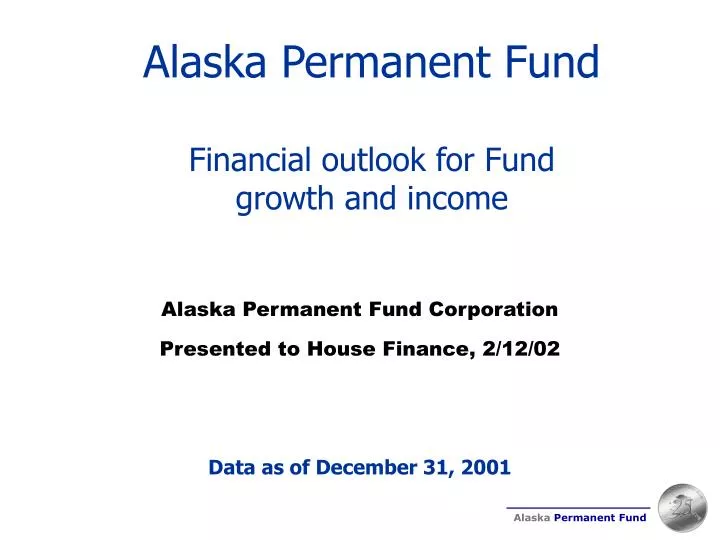 Alaska Permanent Fund

Financial outlook for Fund growth and income

Alaska Permanent Fund Corporation

Presented to House Finance, 2/12/02

Data as of December 31, 2001

Alaska Permanent Fund

25